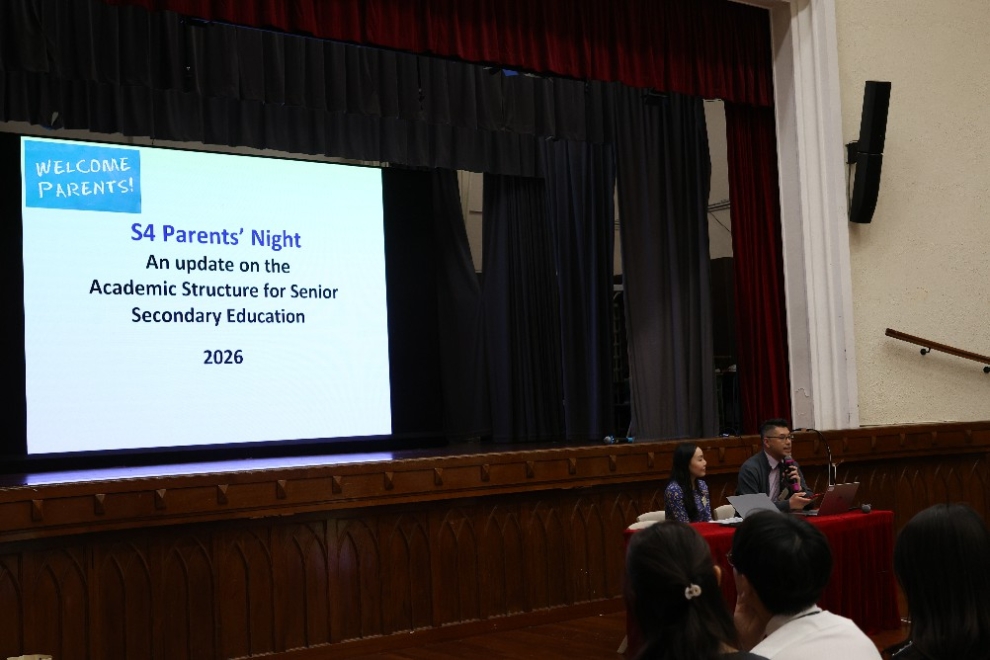 WELCOME PARENTS!

S4 Parents' Night
An update on the Academic Structure for Senior Secondary Education

2026